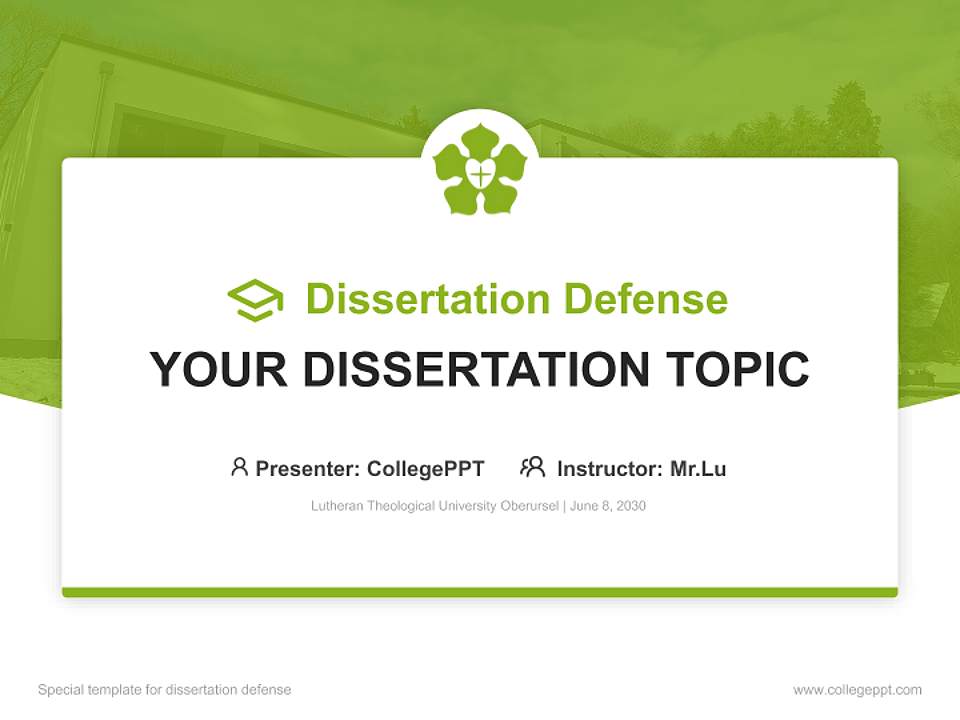 Dissertation Defense

YOUR DISSERTATION TOPIC

Presenter: CollegePPT Instructor: Mr.Lu

Lutheran Theological University Oberursel | June 8, 2030

Special template for dissertation defense

www.collegeppt.com